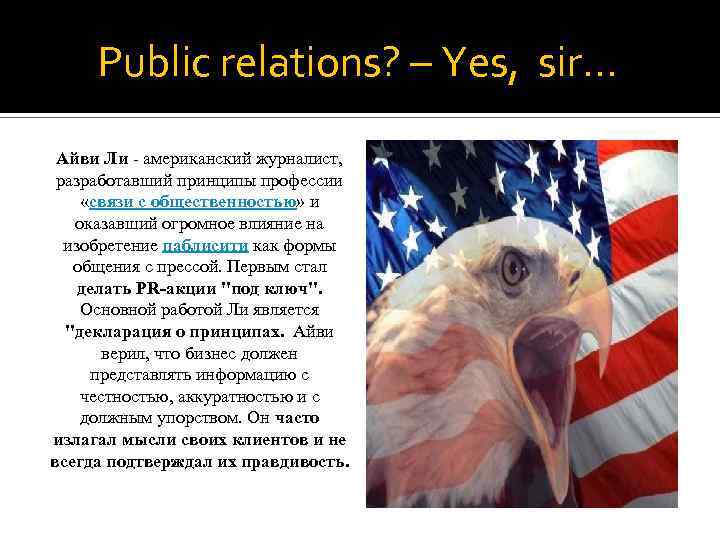 Public relations? – Yes, sir…

Айви Ли - американский журналист, разработавший принципы профессии «связи с общественностью» и оказавший огромное влияние на изобретение паблисити как формы общения с прессой. Первым стал делать PR-акции "под ключ". Основной работой Ли является "декларация о принципах. Айви верил, что бизнес должен представлять информацию с честностью, аккуратностью и с должным упорством. Он часто излагал мысли своих клиентов и не всегда подтверждал их правдивость.